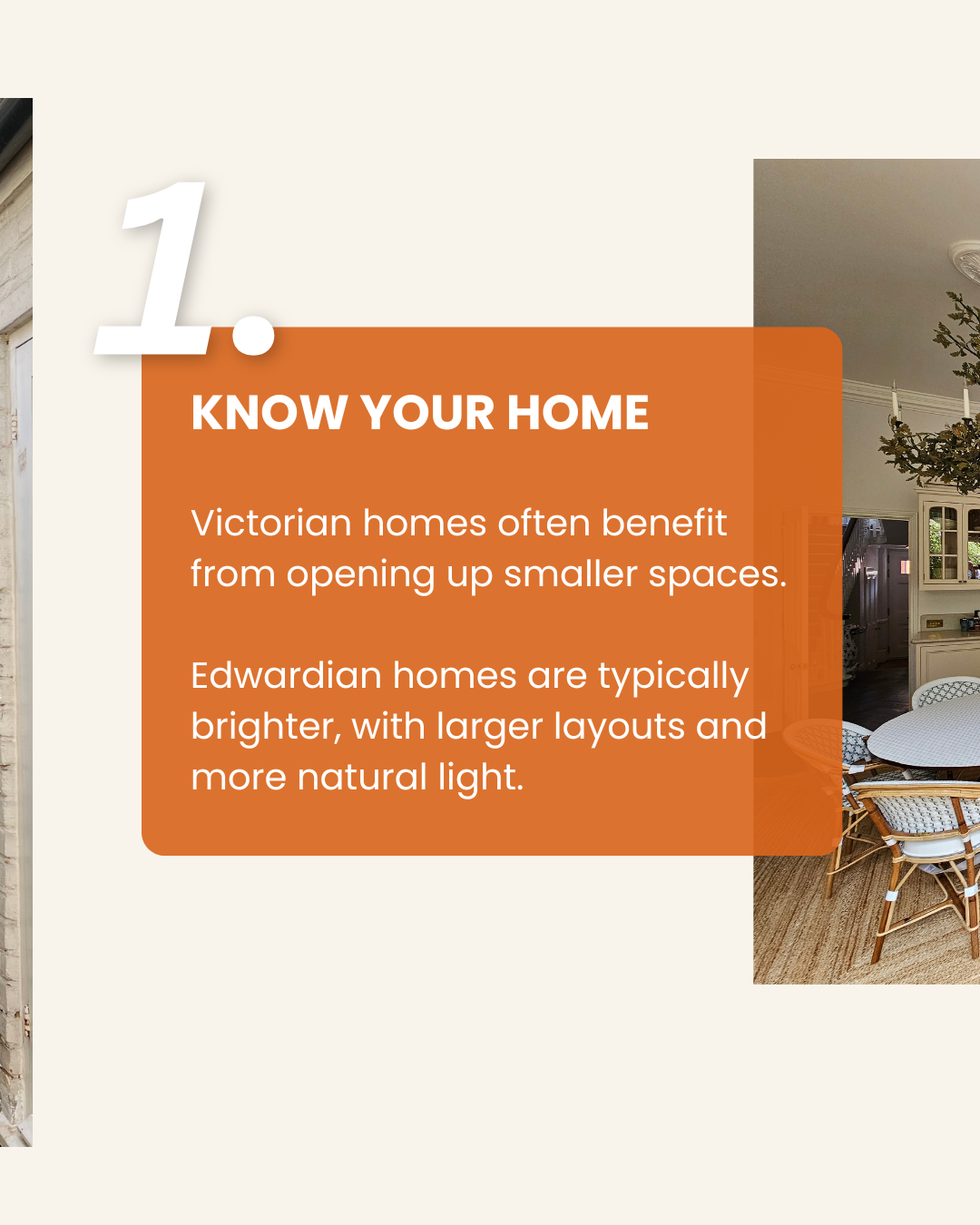 1.

KNOW YOUR HOME

Victorian homes often benefit from opening up smaller spaces.

Edwardian homes are typically brighter, with larger layouts and more natural light.